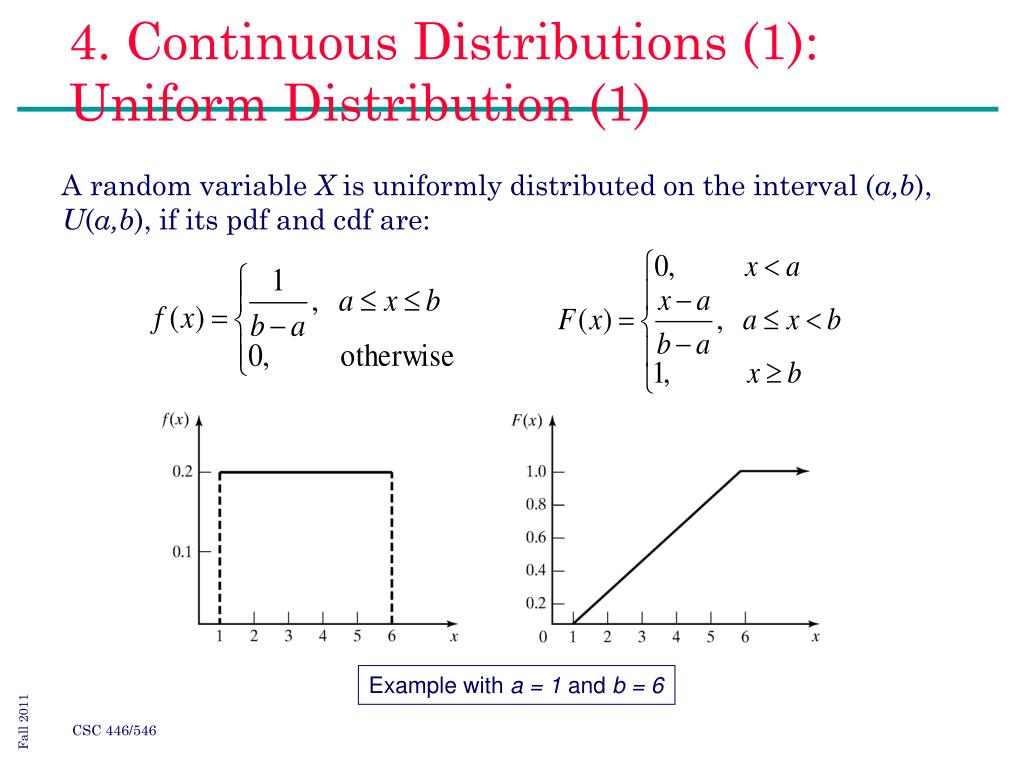 4. Continuous Distributions (1): Uniform Distribution (1)

A random variable $X$ is uniformly distributed on the interval $(a,b)$, $U(a,b)$, if its pdf and cdf are:

$f(x) = \begin{cases} \frac{1}{b-a}, & a \le x \le b \\ 0, & \text{otherwise} \end{cases}$

$F(x) = \begin{cases} 0, & x < a \\ \frac{x-a}{b-a}, & a \le x < b \\ 1, & x \ge b \end{cases}$

$f(x)$
0.2
0.1
1 2 3 4 5 6 $x$

$F(x)$
1.0
0.8
0.6
0.4
0.2
0 1 2 3 4 5 6 $x$

Example with $a = 1$ and $b = 6$

Fall 2011

CSC 446/546